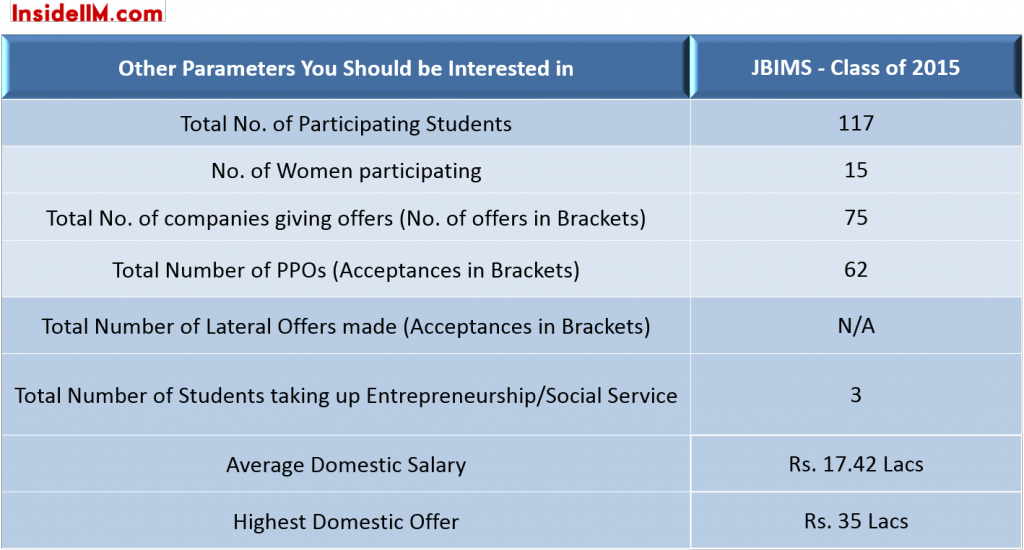 InsideIIM.com

| Other Parameters You Should be Interested in | JBIMS - Class of 2015 |
|---|---|
| Total No. of Participating Students | 117 |
| No. of Women participating | 15 |
| Total No. of companies giving offers (No. of offers in Brackets) | 75 |
| Total Number of PPOs (Acceptances in Brackets) | 62 |
| Total Number of Lateral Offers made (Acceptances in Brackets) | N/A |
| Total Number of Students taking up Entrepreneurship/Social Service | 3 |
| Average Domestic Salary | Rs. 17.42 Lacs |
| Highest Domestic Offer | Rs. 35 Lacs |